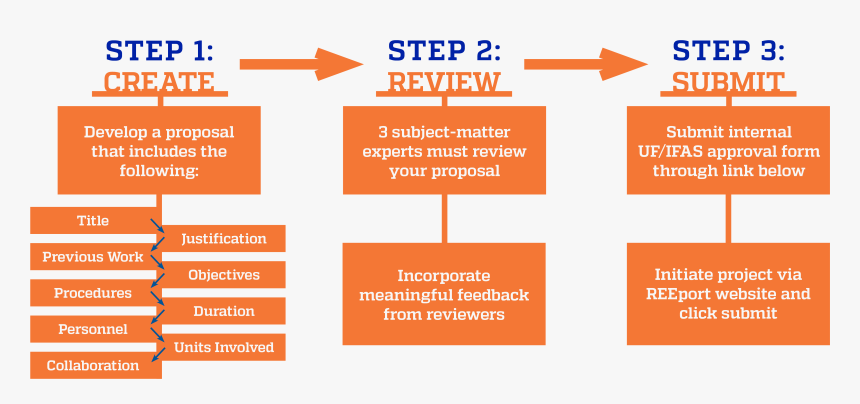 STEP 1:
CREATE

Develop a proposal that includes the following:

Title
Justification
Previous Work
Objectives
Procedures
Duration
Personnel
Units Involved
Collaboration

STEP 2:
REVIEW

3 subject-matter experts must review your proposal

Incorporate meaningful feedback from reviewers

STEP 3:
SUBMIT

Submit internal UF/IFAS approval form through link below

Initiate project via REEport website and click submit